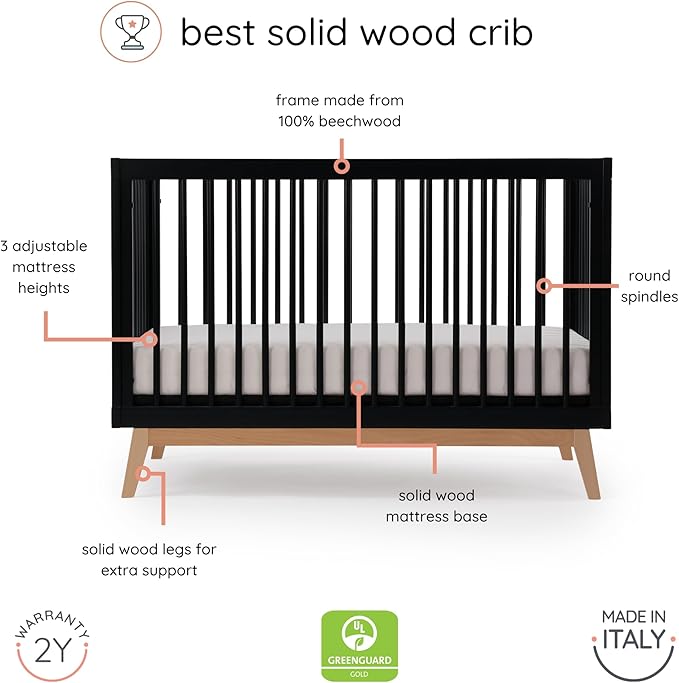 best solid wood crib

frame made from 100% beechwood

3 adjustable mattress heights

round spindles

solid wood mattress base

solid wood legs for extra support

WARRANTY 2Y

UL GREENGUARD GOLD

MADE IN ITALY